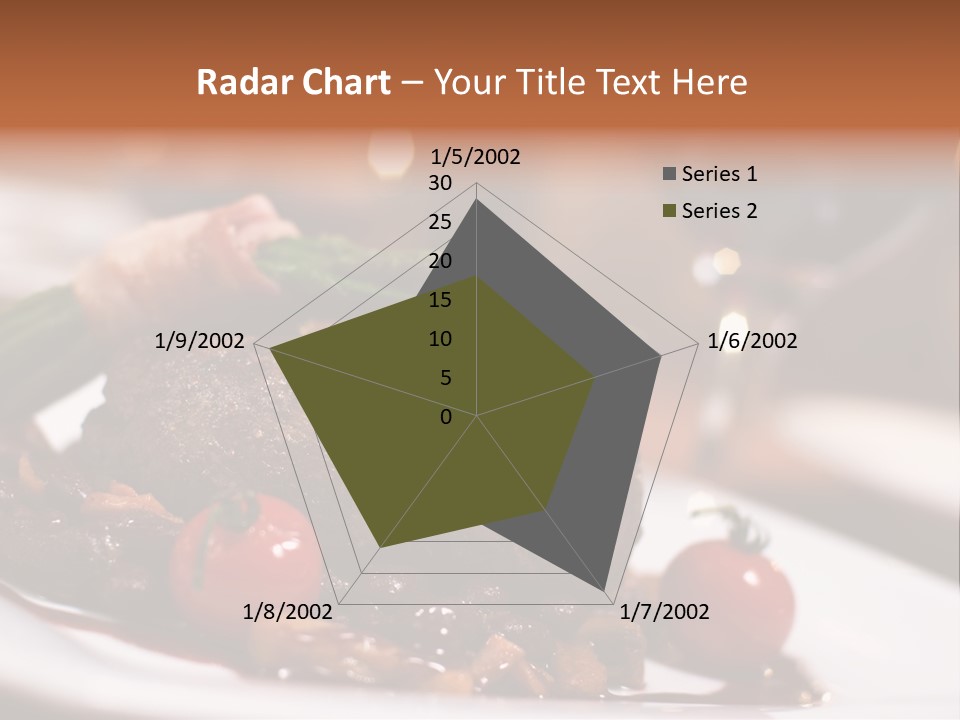 Radar Chart – Your Title Text Here

1/5/2002
30
25
20
15
10
5
0
1/6/2002
1/7/2002
1/8/2002
1/9/2002

Series 1
Series 2